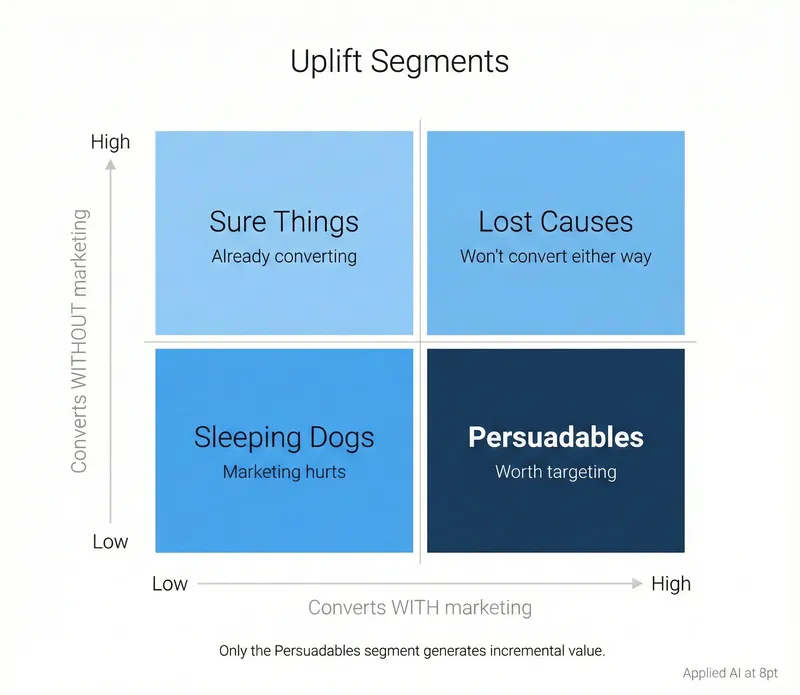 Uplift Segments

High

Converts WITHOUT marketing

Low

Sure Things
Already converting

Lost Causes
Won't convert either way

Sleeping Dogs
Marketing hurts

Persuadables
Worth targeting

Low

High

Converts WITH marketing

Only the Persuadables segment generates incremental value.

Applied AI at 8pt